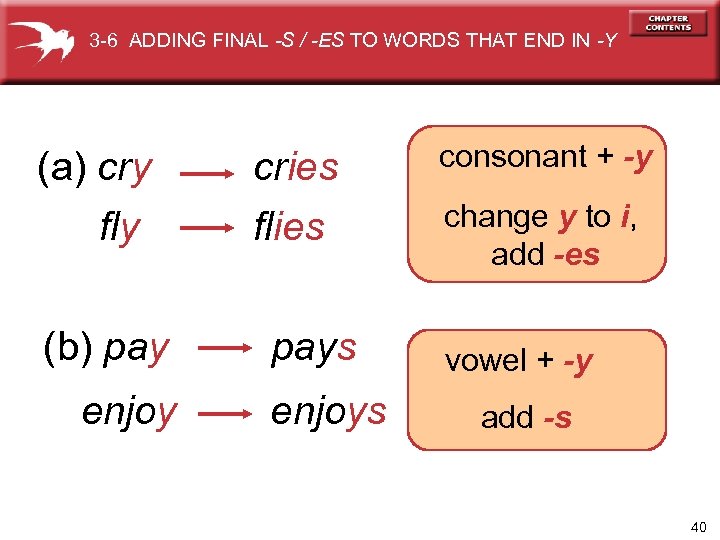 3-6 ADDING FINAL -S / -ES TO WORDS THAT END IN -Y

CHAPTER CONTENTS

(a) cry → cries
fly → flies

consonant + -y
change y to i, add -es

(b) pay → pays
enjoy → enjoys

vowel + -y
add -s

40